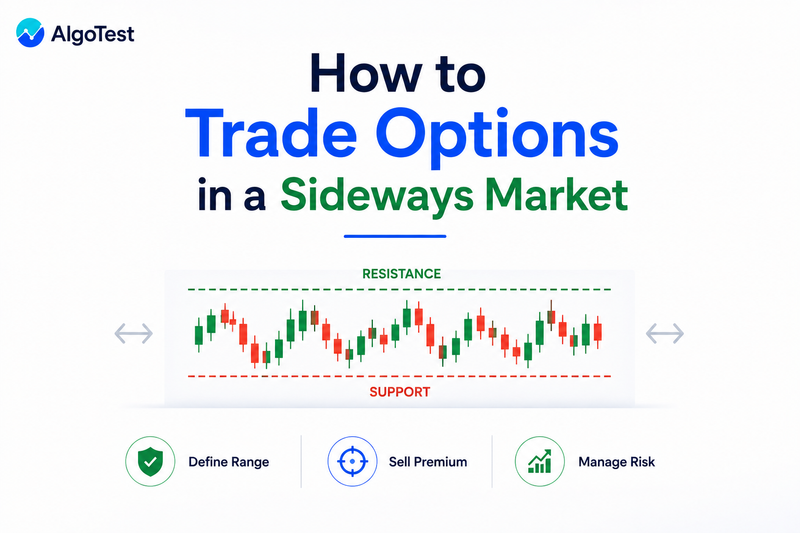 AlgoTest

How to
Trade Options
in a Sideways Market

RESISTANCE

SUPPORT

Define Range

Sell Premium

Manage Risk